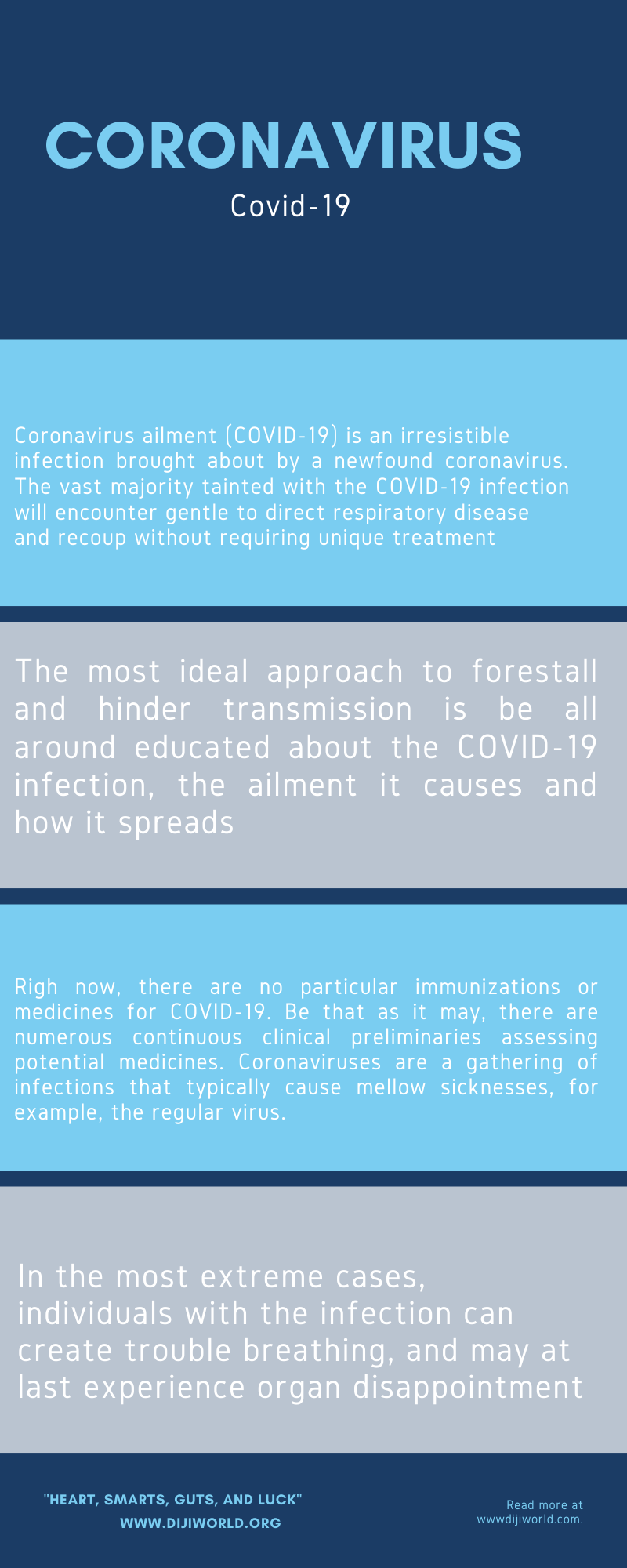 CORONAVIRUS
Covid-19

Coronavirus ailment (COVID-19) is an irresistible infection brought about by a newfound coronavirus. The vast majority tainted with the COVID-19 infection will encounter gentle to direct respiratory disease and recoup without requiring unique treatment

The most ideal approach to forestall and hinder transmission is be all around educated about the COVID-19 infection, the ailment it causes and how it spreads

Righ now, there are no particular immunizations or medicines for COVID-19. Be that as it may, there are numerous continuous clinical preliminaries assessing potential medicines. Coronaviruses are a gathering of infections that typically cause mellow sicknesses, for example, the regular virus.

In the most extreme cases, individuals with the infection can create trouble breathing, and may at last experience organ disappointment

"HEART, SMARTS, GUTS, AND LUCK"
WWW.DIJIWORLD.ORG

Read more at wwwdijiworld.com.